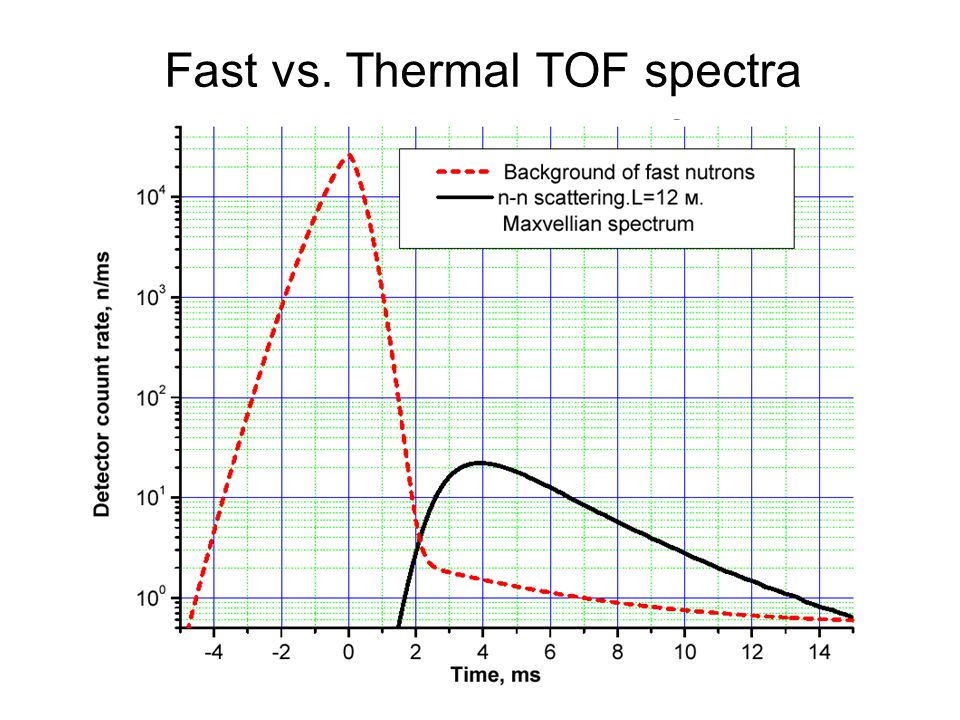 Fast vs. Thermal TOF spectra

Background of fast nutrons
n-n scattering.L=12 м.
Maxvellian spectrum

Detector couunt rate, n/ms

$10^4$
$10^3$
$10^2$
$10^1$
$10^0$

-4 -2 0 2 4 6 8 10 12 14

Time, ms